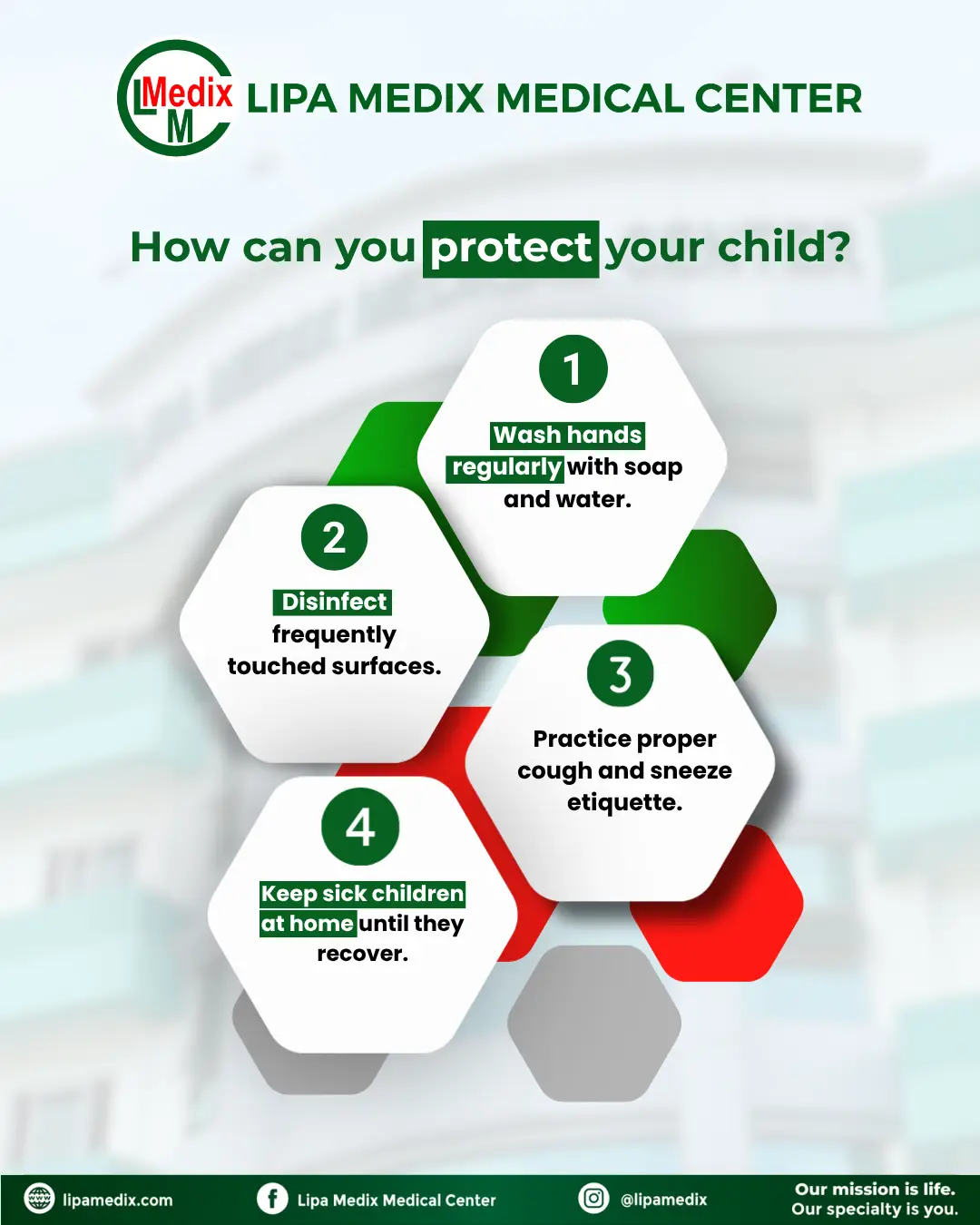 LMedix M LIPA MEDIX MEDICAL CENTER

How can you protect your child?

1
Wash hands regularly with soap and water.

2
Disinfect frequently touched surfaces.

3
Practice proper cough and sneeze etiquette.

4
Keep sick children at home until they recover.

lipamedix.com
Lipa Medix Medical Center
@lipamedix
Our mission is life.
Our specialty is you.